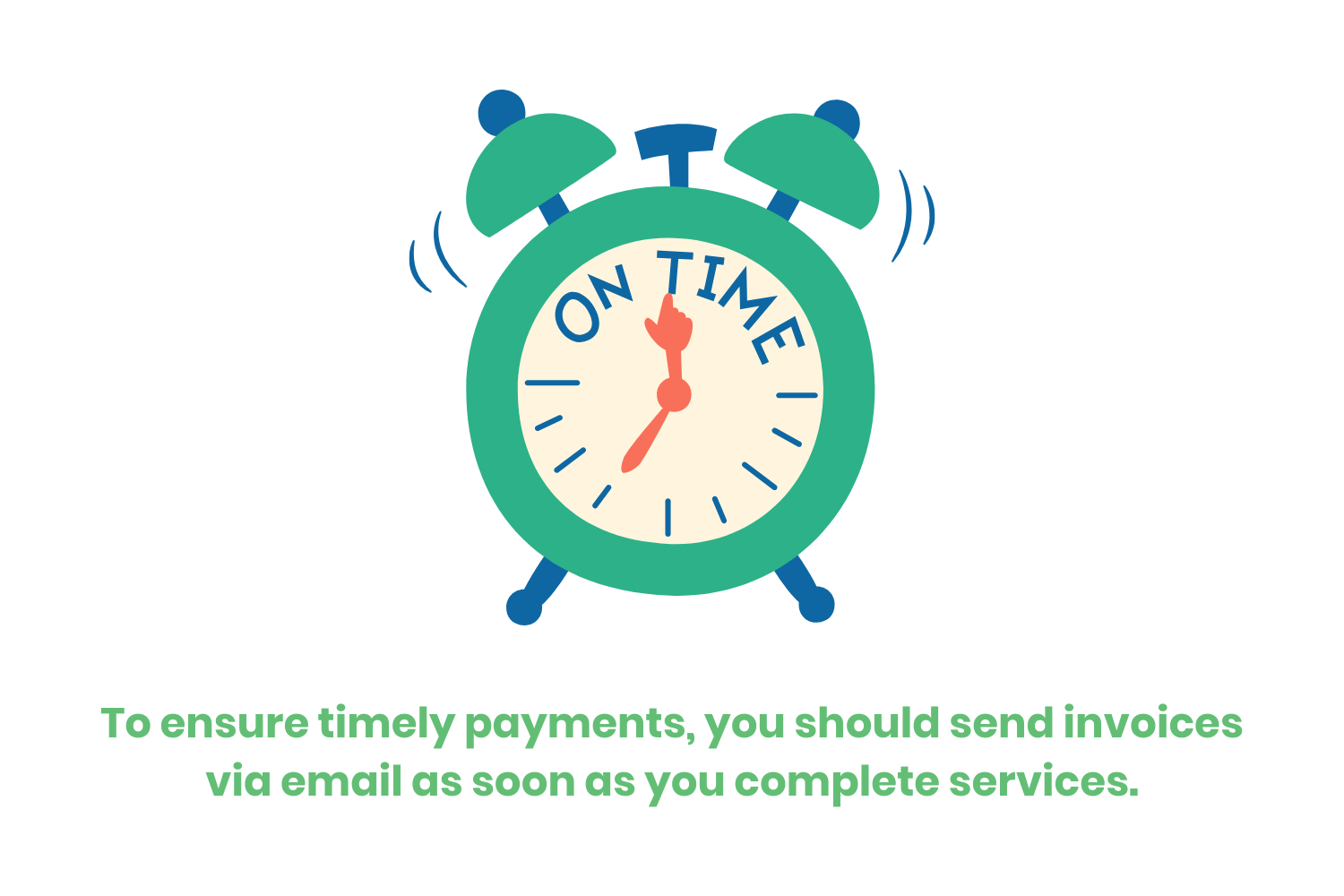 ON TIME

To ensure timely payments, you should send invoices via email as soon as you complete services.